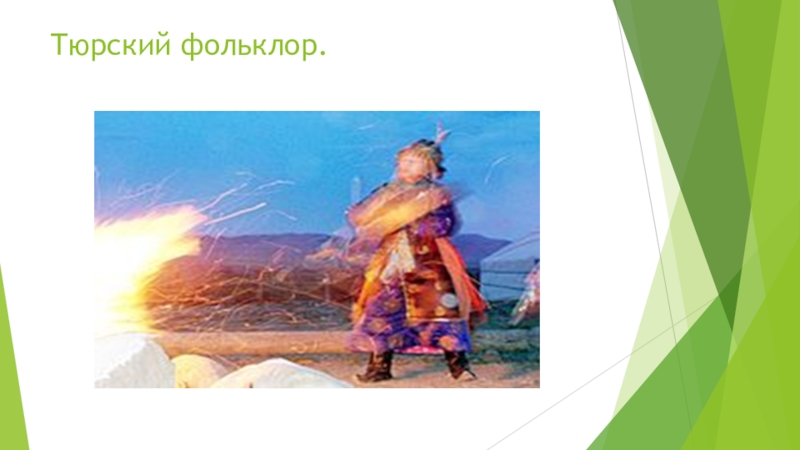 Тюрский фольклор.